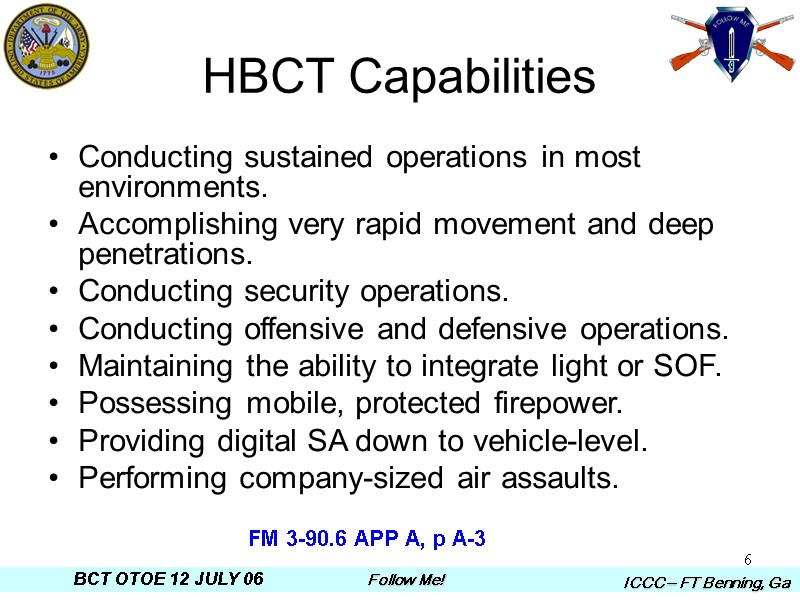 DEPARTMENT OF THE ARMY
UNITED STATES OF AMERICA
1775

FOLLOW ME

HBCT Capabilities

• Conducting sustained operations in most environments.
• Accomplishing very rapid movement and deep penetrations.
• Conducting security operations.
• Conducting offensive and defensive operations.
• Maintaining the ability to integrate light or SOF.
• Possessing mobile, protected firepower.
• Providing digital SA down to vehicle-level.
• Performing company-sized air assaults.

FM 3-90.6 APP A, p A-3

6

BCT OTOE 12 JULY 06
Follow Me!
ICCC – FT Benning, Ga